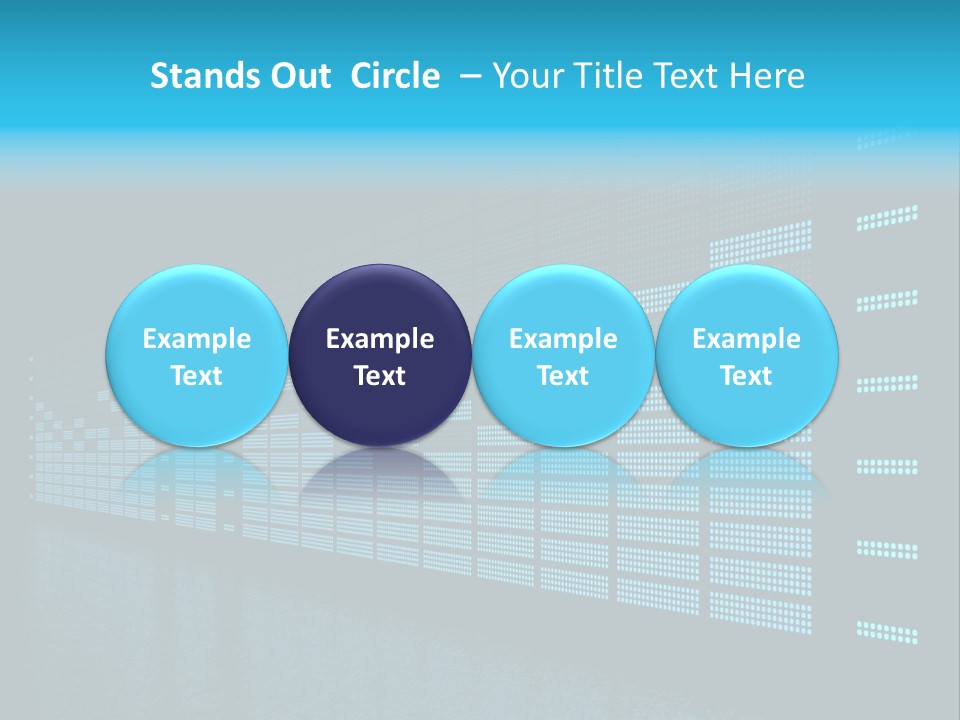 Stands Out Circle – Your Title Text Here

Example Text

Example Text

Example Text

Example Text